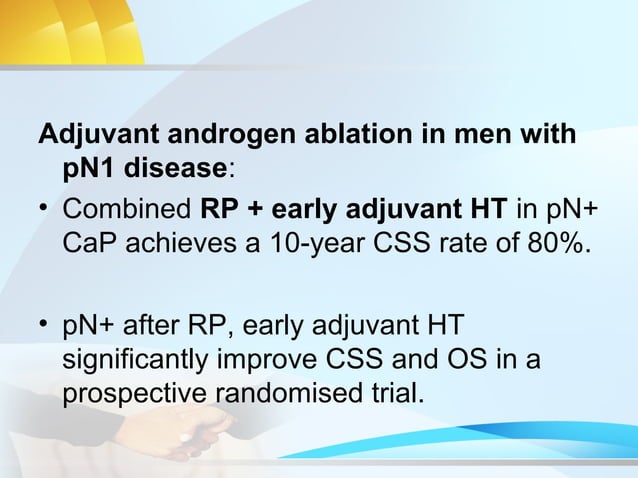 Adjuvant androgen ablation in men with pN1 disease:

• Combined RP + early adjuvant HT in pN+ CaP achieves a 10-year CSS rate of 80%.

• pN+ after RP, early adjuvant HT significantly improve CSS and OS in a prospective randomised trial.